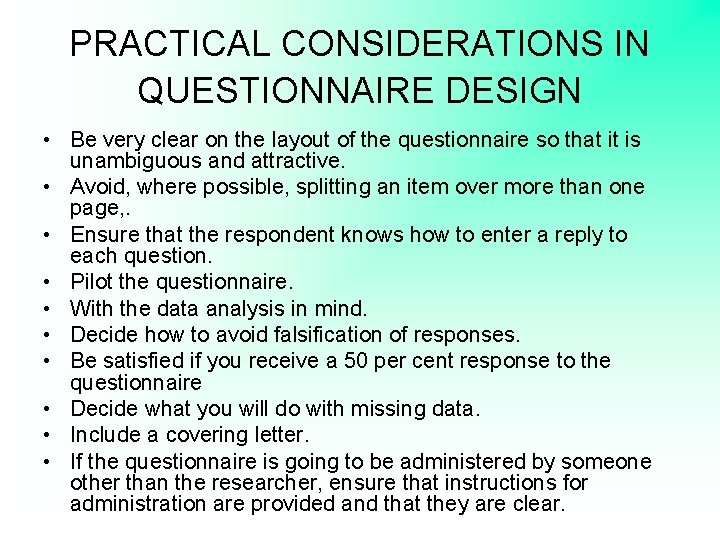 PRACTICAL CONSIDERATIONS IN QUESTIONNAIRE DESIGN

• Be very clear on the layout of the questionnaire so that it is unambiguous and attractive.
• Avoid, where possible, splitting an item over more than one page,.
• Ensure that the respondent knows how to enter a reply to each question.
• Pilot the questionnaire.
• With the data analysis in mind.
• Decide how to avoid falsification of responses.
• Be satisfied if you receive a 50 per cent response to the questionnaire
• Decide what you will do with missing data.
• Include a covering letter.
• If the questionnaire is going to be administered by someone other than the researcher, ensure that instructions for administration are provided and that they are clear.